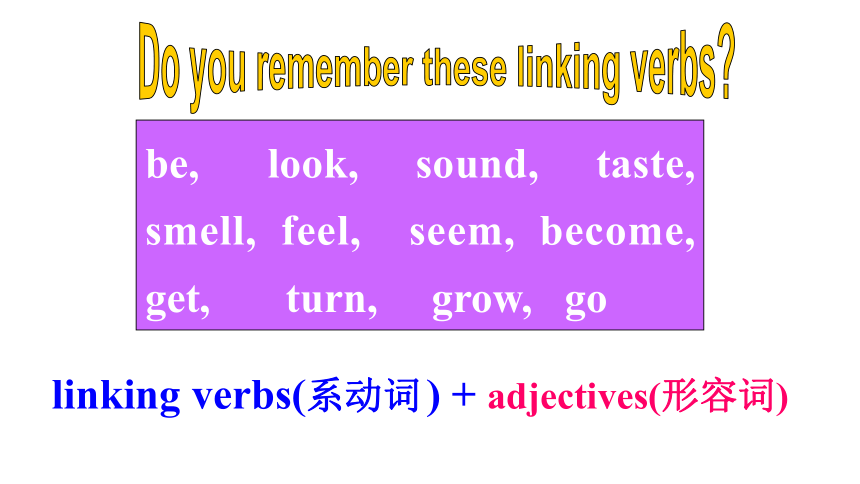 Do you remember these linking verbs?

be, look, sound, taste, smell, feel, seem, become, get, turn, grow, go

linking verbs(系动词) + adjectives(形容词)